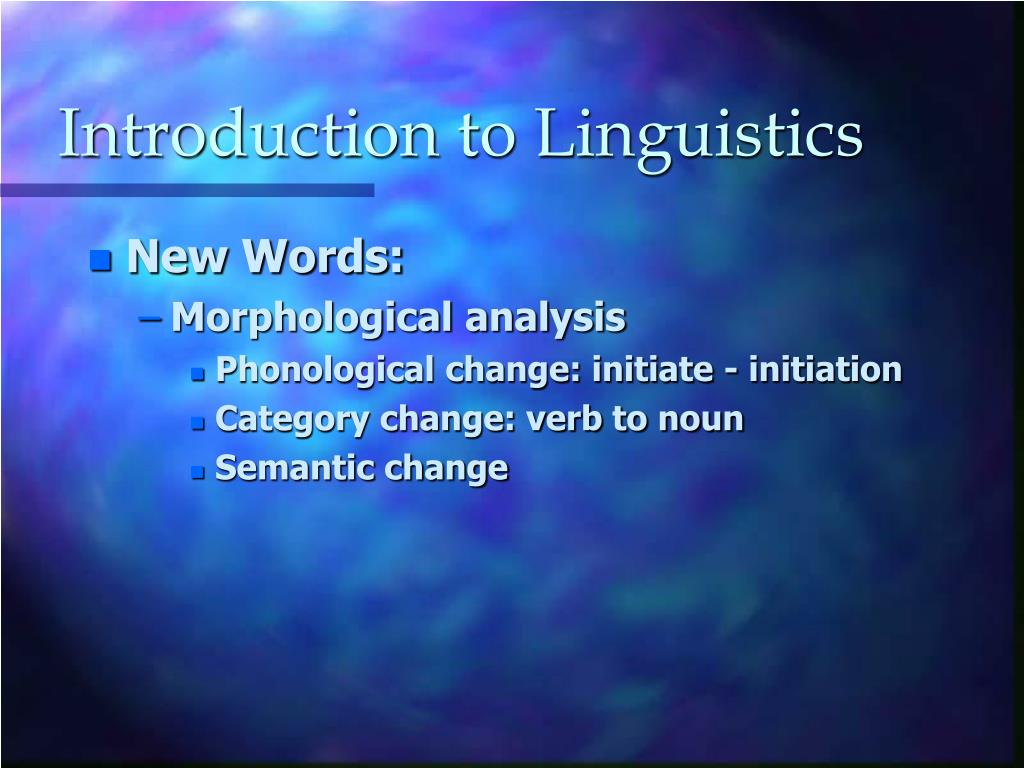 Introduction to Linguistics

New Words:

– Morphological analysis

Phonological change: initiate - initiation

Category change: verb to noun

Semantic change